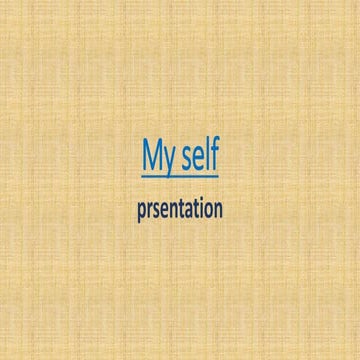 My self

prsentation